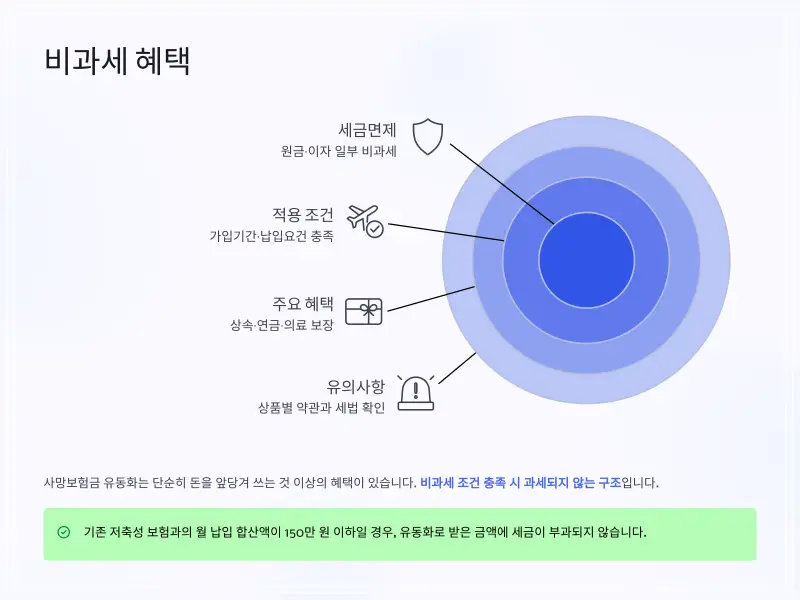 비과세 혜택

세금면제
원금·이자 일부 비과세

적용 조건
가입기간·납입요건 충족

주요 혜택
상속·연금·의료 보장

유의사항
상품별 약관과 세법 확인

사망보험금 유동화는 단순히 돈을 앞당겨 쓰는 것 이상의 혜택이 있습니다. 비과세 조건 충족 시 과세되지 않는 구조입니다.

기존 저축성 보험과의 월 납입 합산액이 150만 원 이하일 경우, 유동화로 받은 금액에 세금이 부과되지 않습니다.